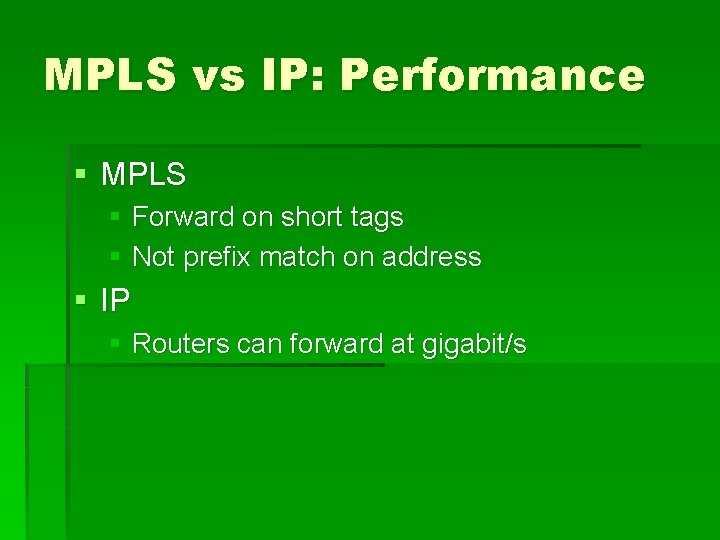 MPLS vs IP: Performance

▪ MPLS
▪ Forward on short tags
▪ Not prefix match on address
▪ IP
▪ Routers can forward at gigabit/s